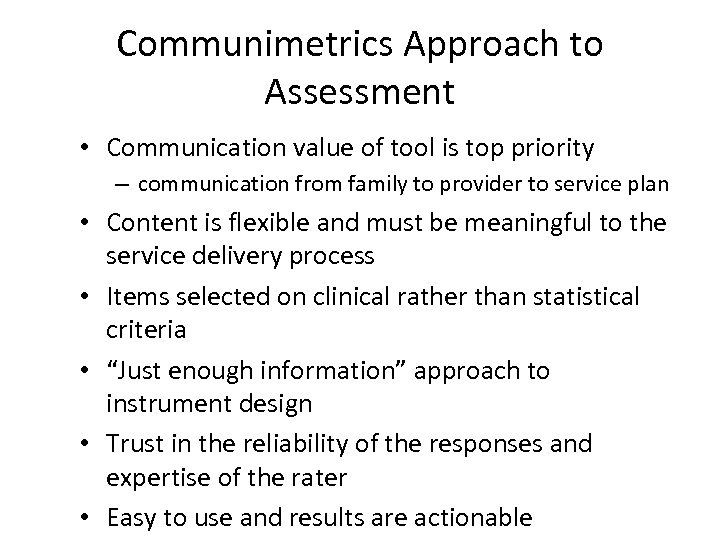 Communimetrics Approach to Assessment

• Communication value of tool is top priority
– communication from family to provider to service plan
• Content is flexible and must be meaningful to the service delivery process
• Items selected on clinical rather than statistical criteria
• “Just enough information” approach to instrument design
• Trust in the reliability of the responses and expertise of the rater
• Easy to use and results are actionable